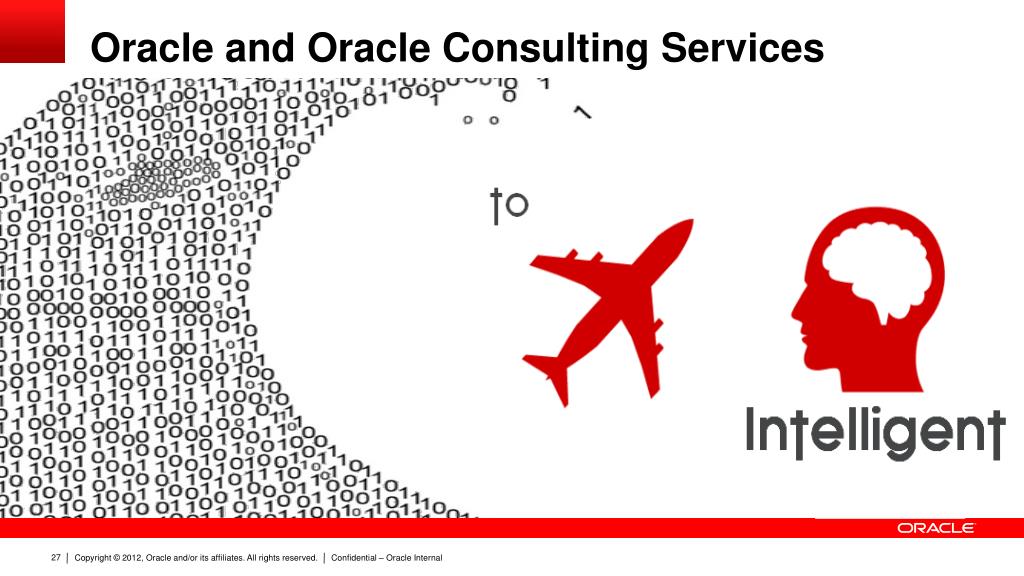 Oracle and Oracle Consulting Services

to

Intelligent

ORACLE

27 | Copyright © 2012, Oracle and/or its affiliates. All rights reserved. | Confidential – Oracle Internal